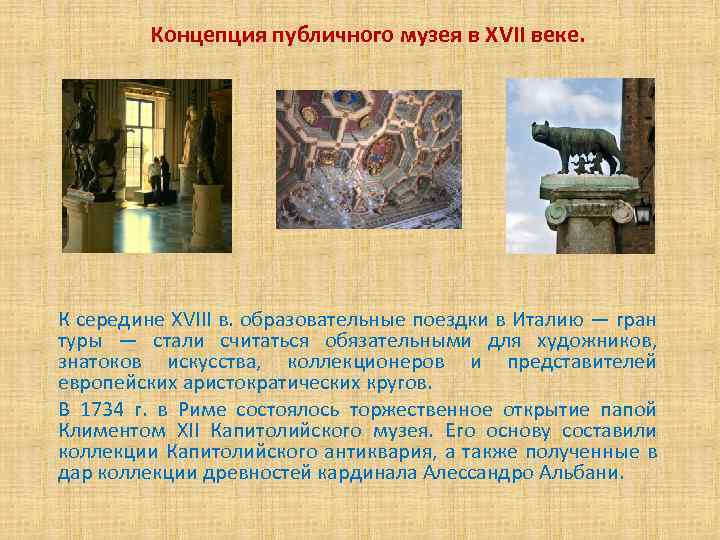 Концепция публичного музея в XVII веке.

К середине XVIII в. образовательные поездки в Италию — гран туры — стали считаться обязательными для художников, знатоков искусства, коллекционеров и представителей европейских аристократических кругов.

В 1734 г. в Риме состоялось торжественное открытие папой Климентом XII Капитолийского музея. Его основу составили коллекции Капитолийского антиквария, а также полученные в дар коллекции древностей кардинала Алессандро Альбани.